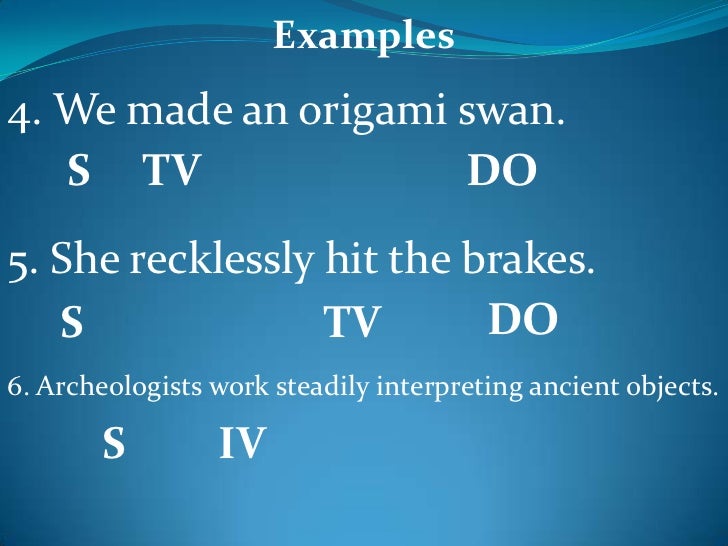 Examples

4. We made an origami swan.
S TV DO

5. She recklessly hit the brakes.
S TV DO

6. Archeologists work steadily interpreting ancient objects.
S IV